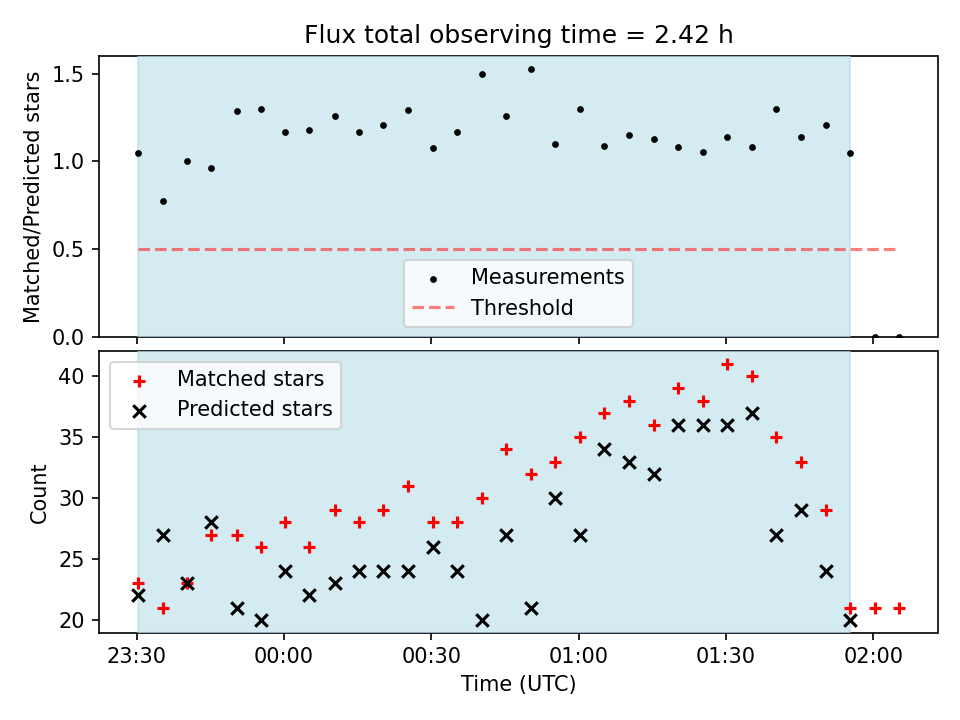 Flux total observing time = 2.42 h

Matched/Predicted stars

1.5
1.0
0.5
0.0

Measurements
Threshold

Matched stars
Predicted stars

Count

40
35
30
25
20

23:30
00:00
00:30
01:00
01:30
02:00

Time (UTC)